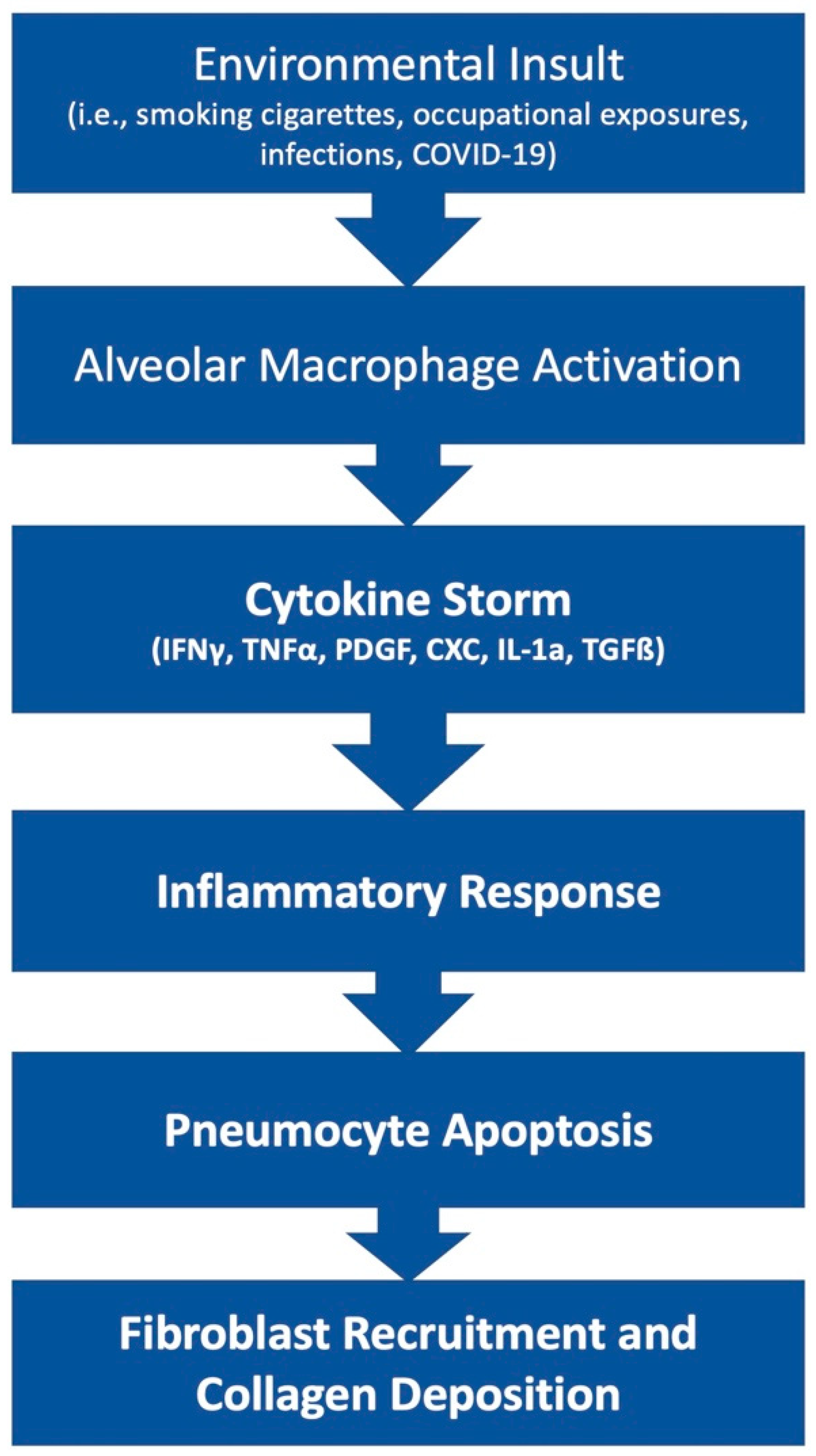 Environmental Insult
(i.e., smoking cigarettes, occupational exposures, infections, COVID-19)

Alveolar Macrophage Activation

Cytokine Storm
(IFNγ, TNFα, PDGF, CXC, IL-1a, TGFß)

Inflammatory Response

Pneumocyte Apoptosis

Fibroblast Recruitment and Collagen Deposition